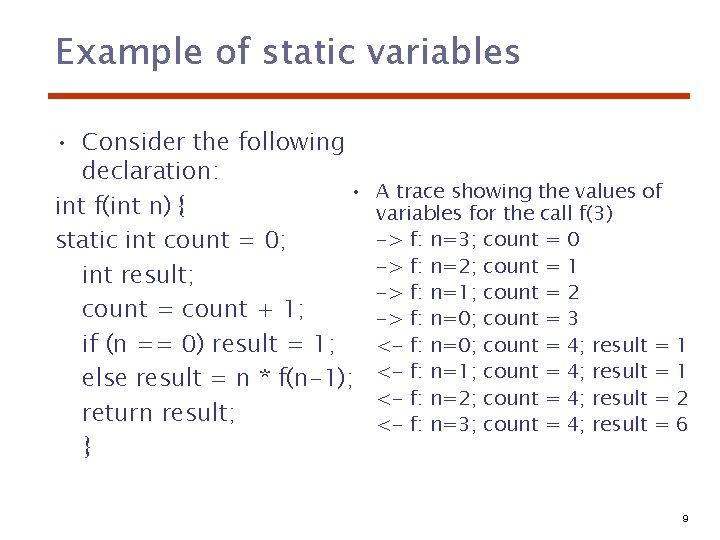 Example of static variables

• Consider the following declaration:

int f(int n) {
static int count = 0;
int result;
count = count + 1;
if (n == 0) result = 1;
else result = n * f(n-1);
return result;
}

• A trace showing the values of variables for the call f(3)
-> f: n=3; count = 0
-> f: n=2; count = 1
-> f: n=1; count = 2
-> f: n=0; count = 3
<- f: n=0; count = 4; result = 1
<- f: n=1; count = 4; result = 1
<- f: n=2; count = 4; result = 2
<- f: n=3; count = 4; result = 6

9